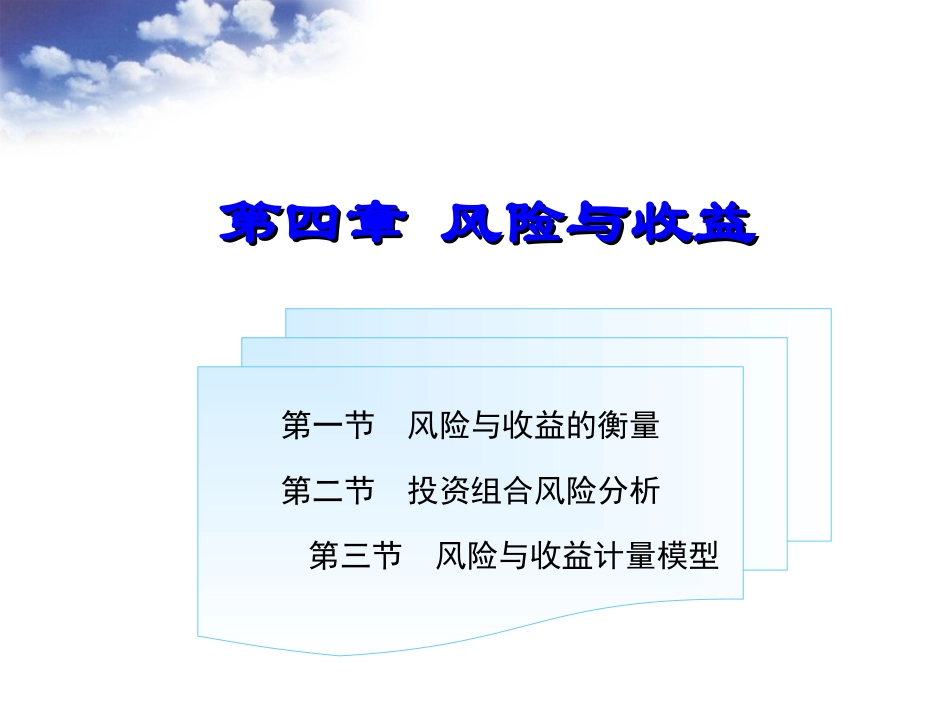 第四章 风险与收益

第一节 风险与收益的衡量

第二节 投资组合风险分析

第三节 风险与收益计量模型